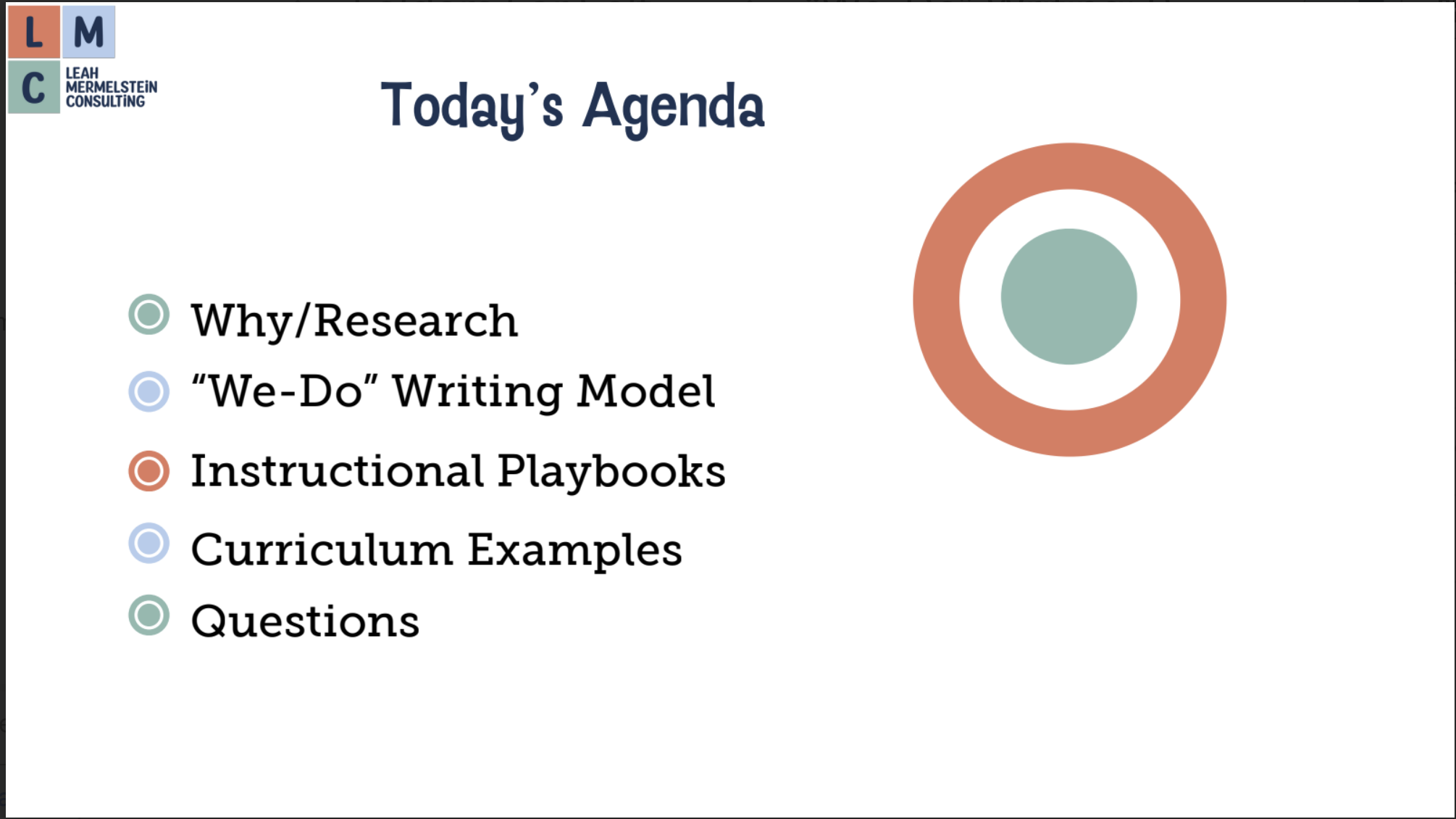 L M
C LEAH MERMELSTEIN CONSULTING

Today's Agenda

Why/Research
"We-Do" Writing Model
Instructional Playbooks
Curriculum Examples
Questions